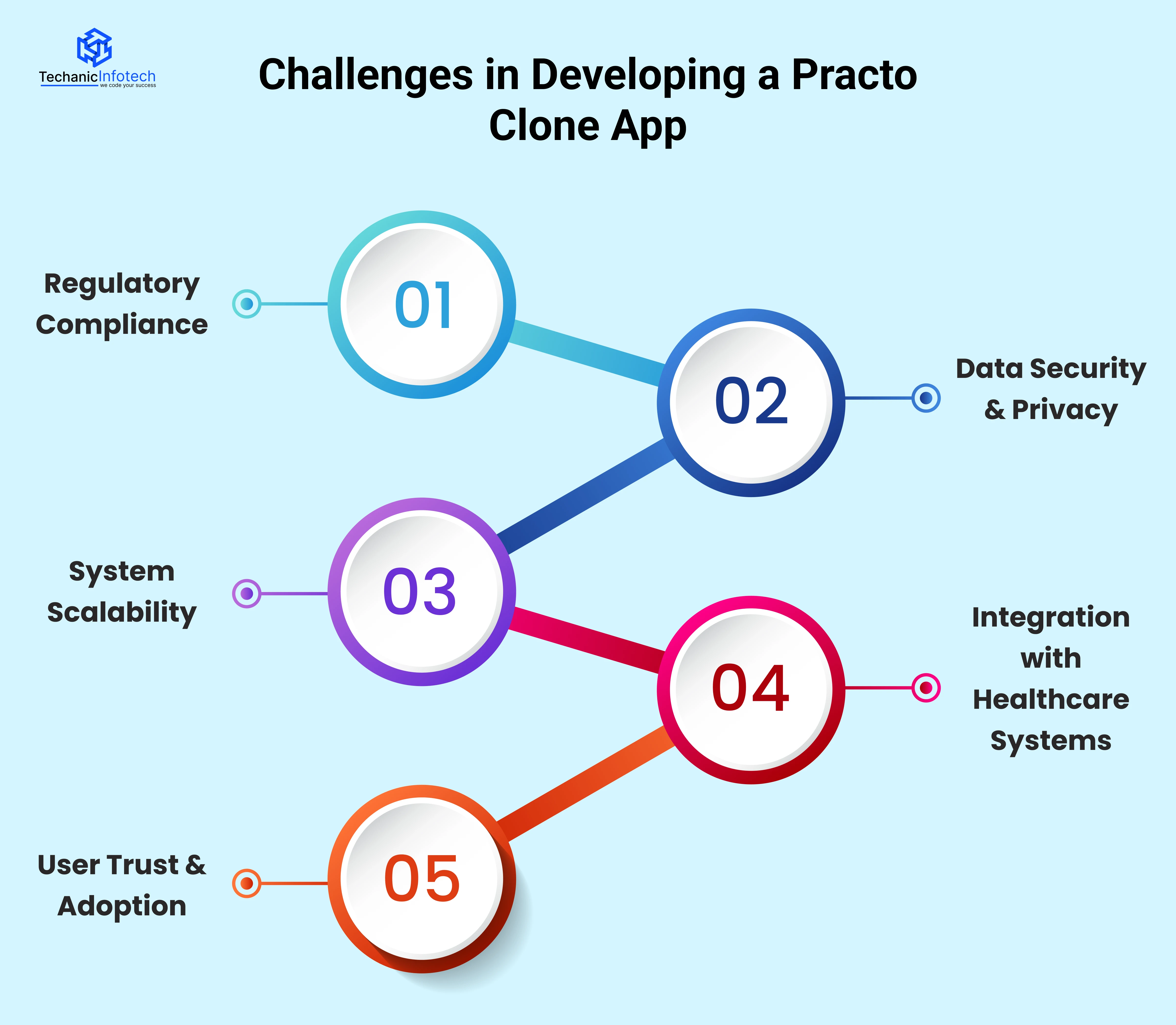 TechanicInfotech
we code your success

Challenges in Developing a Practo Clone App

Regulatory Compliance

01

02

Data Security & Privacy

System Scalability

03

04

Integration with Healthcare Systems

User Trust & Adoption

05